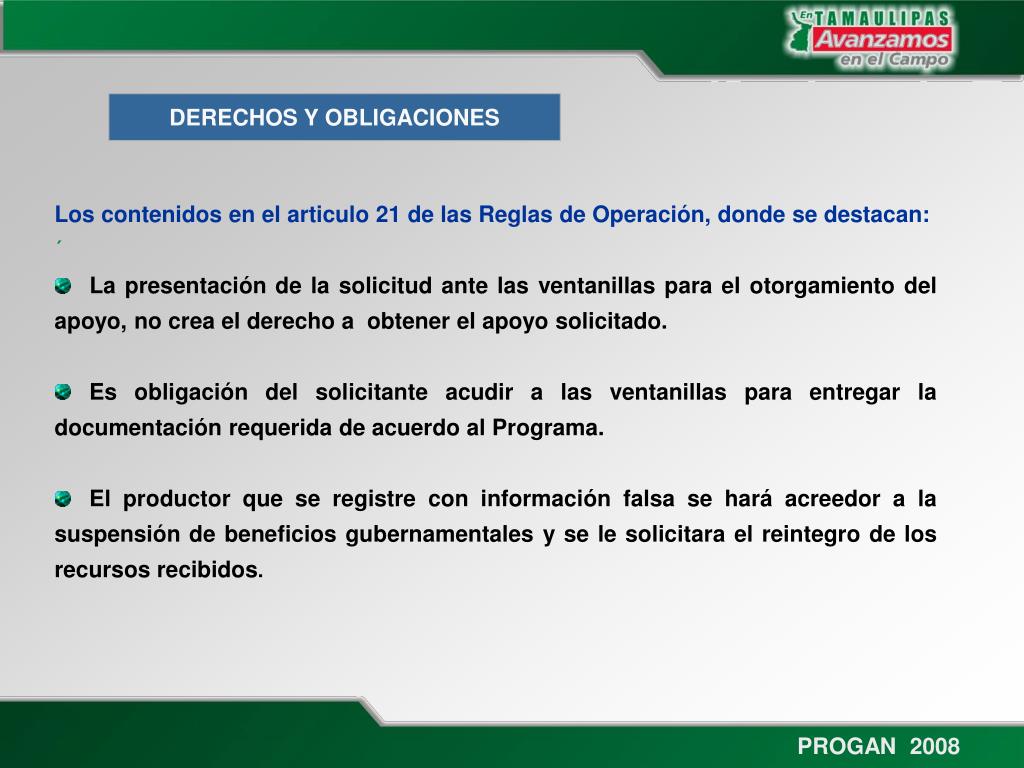 En TAMAULIPAS Avanzamos en el Campo

DERECHOS Y OBLIGACIONES

Los contenidos en el articulo 21 de las Reglas de Operación, donde se destacan:
´

La presentación de la solicitud ante las ventanillas para el otorgamiento del apoyo, no crea el derecho a obtener el apoyo solicitado.

Es obligación del solicitante acudir a las ventanillas para entregar la documentación requerida de acuerdo al Programa.

El productor que se registre con información falsa se hará acreedor a la suspensión de beneficios gubernamentales y se le solicitara el reintegro de los recursos recibidos.

PROGAN 2008